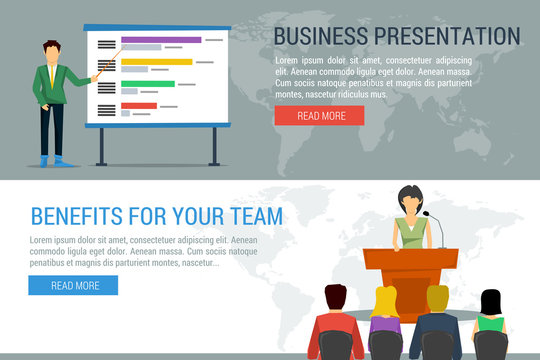 BUSINESS PRESENTATION

Lorem ipsum dolor sit amet, consectetuer adipiscing elit. Aenean commodo ligula eget dolor. Aenean massa. Cum sociis natoque penatibus et magnis dis parturient montes, nascetur ridiculus mus.

READ MORE

BENEFITS FOR YOUR TEAM

Lorem ipsum dolor sit amet, consectetuer adipiscing elit. Aenean commodo ligula eget dolor. Aenean massa. Cum sociis natoque penatibus et magnis dis parturient montes, nascetur...

READ MORE